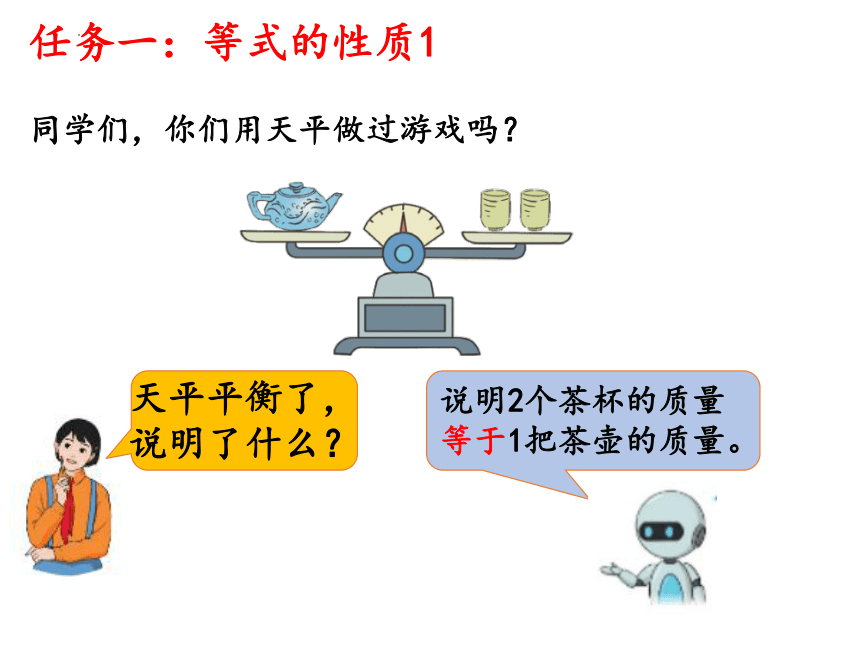 任务一：等式的性质1

同学们，你们用天平做过游戏吗？

天平平衡了，说明了什么？

说明2个茶杯的质量等于1把茶壶的质量。